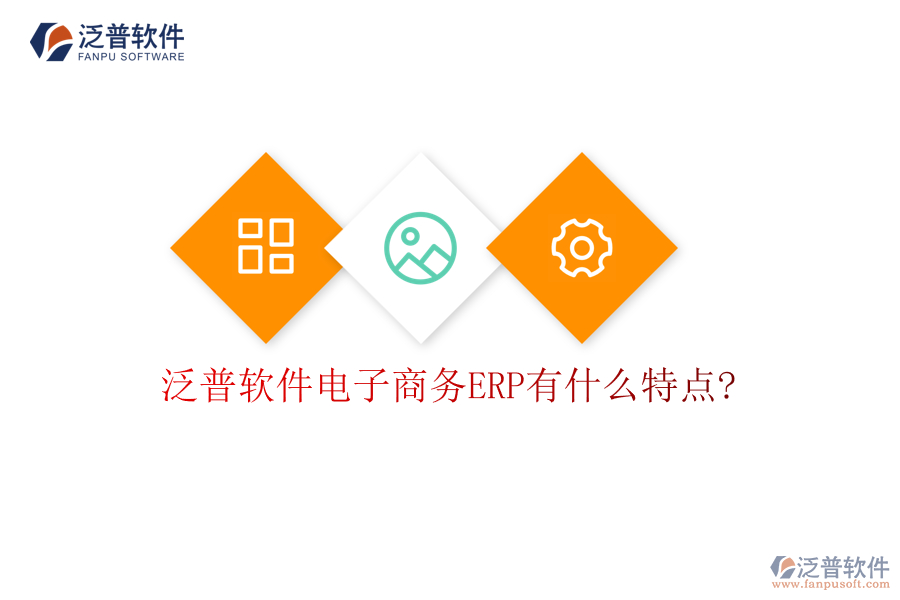 泛普软件
FANPU SOFTWARE

泛普软件电子商务ERP有什么特点?

泛普软件
www.fanpusoft.com